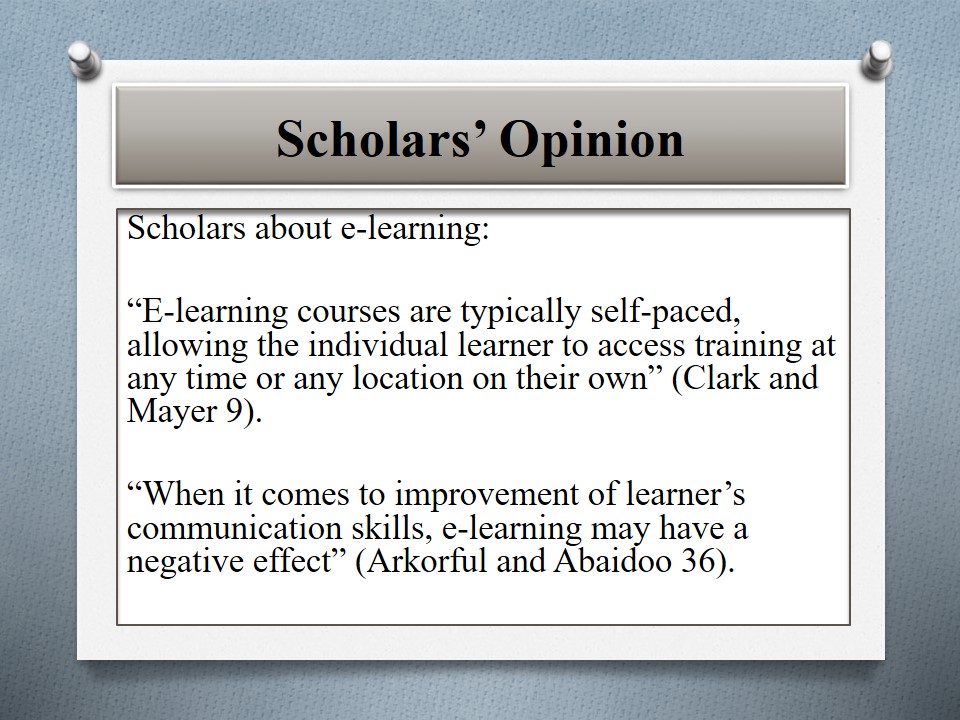 Scholars’ Opinion

Scholars about e-learning:

“E-learning courses are typically self-paced, allowing the individual learner to access training at any time or any location on their own” (Clark and Mayer 9).

“When it comes to improvement of learner’s communication skills, e-learning may have a negative effect” (Arkorful and Abaidoo 36).